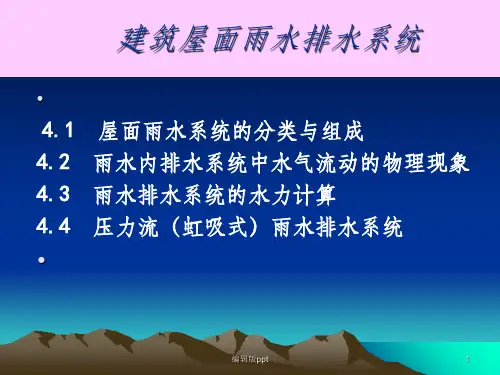 建筑屋面雨水排水系统

•

4.1 屋面雨水系统的分类与组成

4.2 雨水内排水系统中水气流动的物理现象

4.3 雨水排水系统的水力计算

4.4 压力流（虹吸式）雨水排水系统

•

编辑版ppt

1